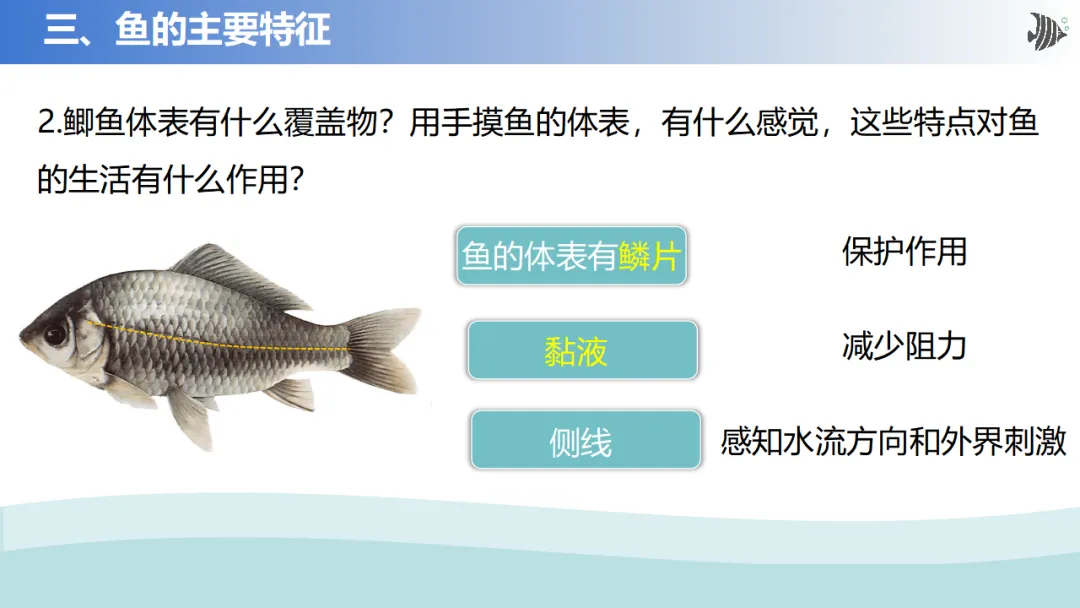 三、鱼的主要特征

2.鲫鱼体表有什么覆盖物？用手摸鱼的体表，有什么感觉，这些特点对鱼的生活有什么作用？

鱼的体表有鳞片

保护作用

黏液

减少阻力

侧线

感知水流方向和外界刺激